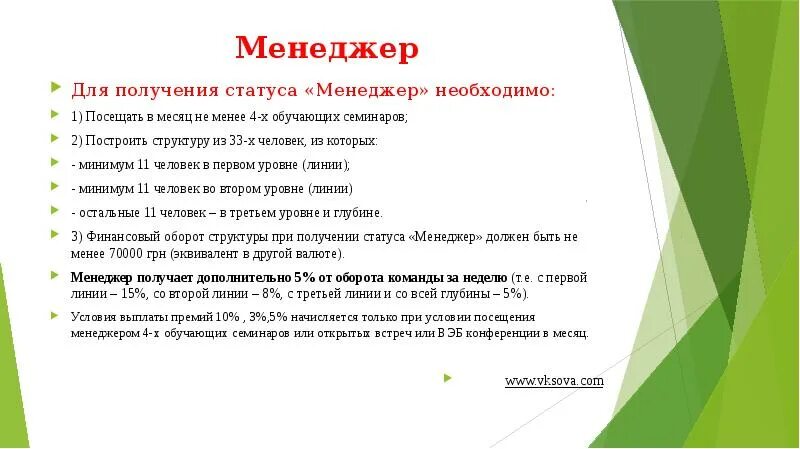 Менеджер

Для получения статуса «Менеджер» необходимо:

1) Посещать в месяц не менее 4-х обучающих семинаров;

2) Построить структуру из 33-х человек, из которых:

- минимум 11 человек в первом уровне (линии);

- минимум 11 человек во втором уровне (линии)

- остальные 11 человек – в третьем уровне и глубине.

3) Финансовый оборот структуры при получении статуса «Менеджер» должен быть не менее 70000 грн (эквивалент в другой валюте).

Менеджер получает дополнительно 5% от оборота команды за неделю (т.е. с первой линии – 15%, со второй линии – 8%, с третьей линии и со всей глубины – 5%).

Условия выплаты премий 10% , 3%,5% начисляется только при условии посещения менеджером 4-х обучающих семинаров или открытых встреч или В ЭБ конференции в месяц.

www.vksova.com